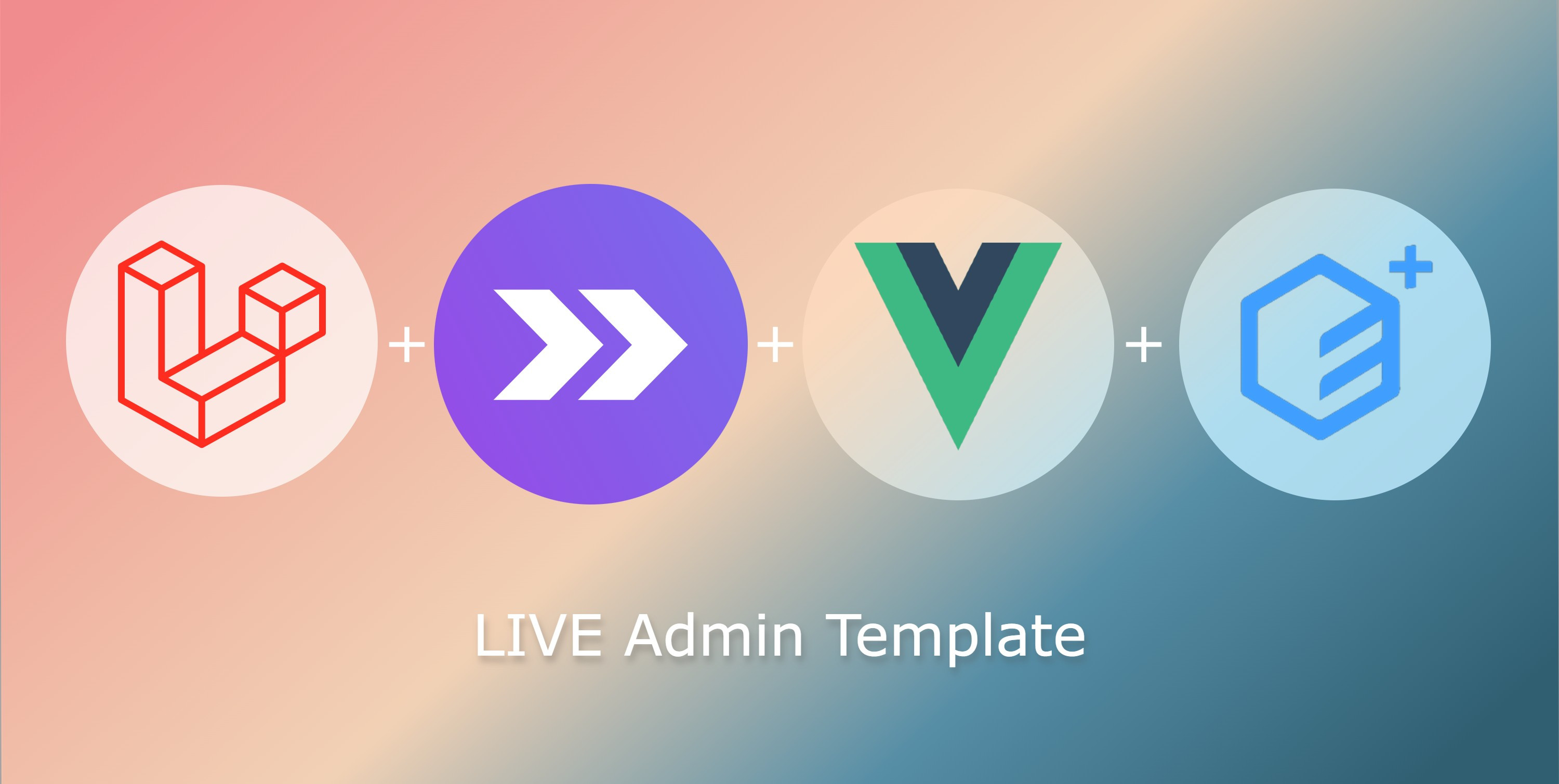 + + +

LIVE Admin Template